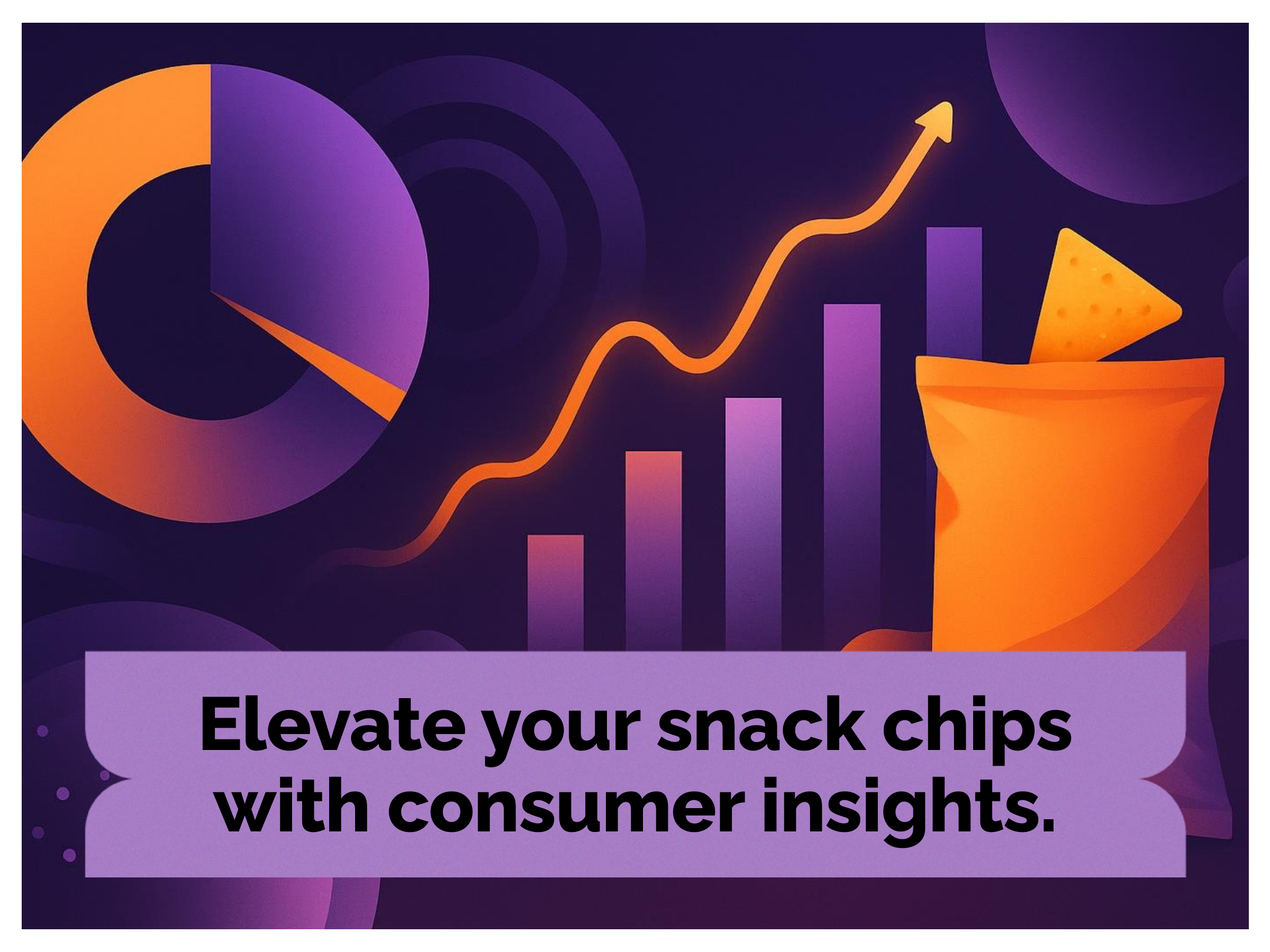 Elevate your snack chips with consumer insights.